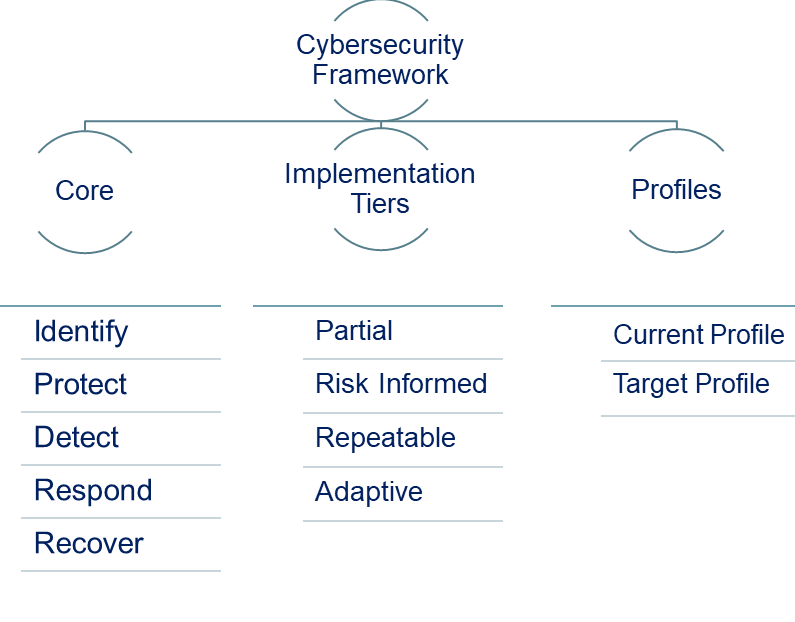 Cybersecurity Framework

Core

Implementation Tiers

Profiles

Identify
Protect
Detect
Respond
Recover

Partial
Risk Informed
Repeatable
Adaptive

Current Profile
Target Profile